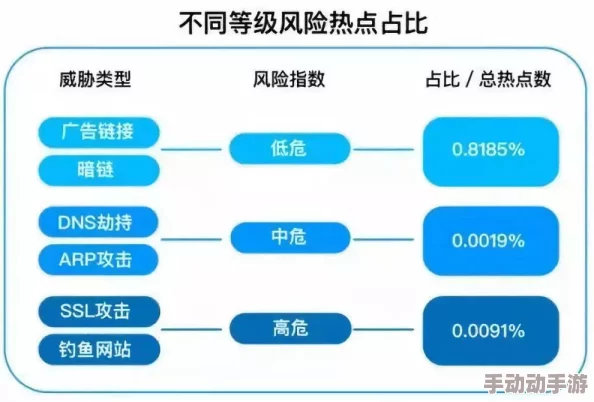 不同等级风险热点占比

威胁类型

风险指数

占比 / 总热点数

广告链接

暗链

低危

0.8185%

DNS劫持

ARP攻击

中危

0.0019%

SSL攻击

钓鱼网站

高危

0.0091%

手动动手游